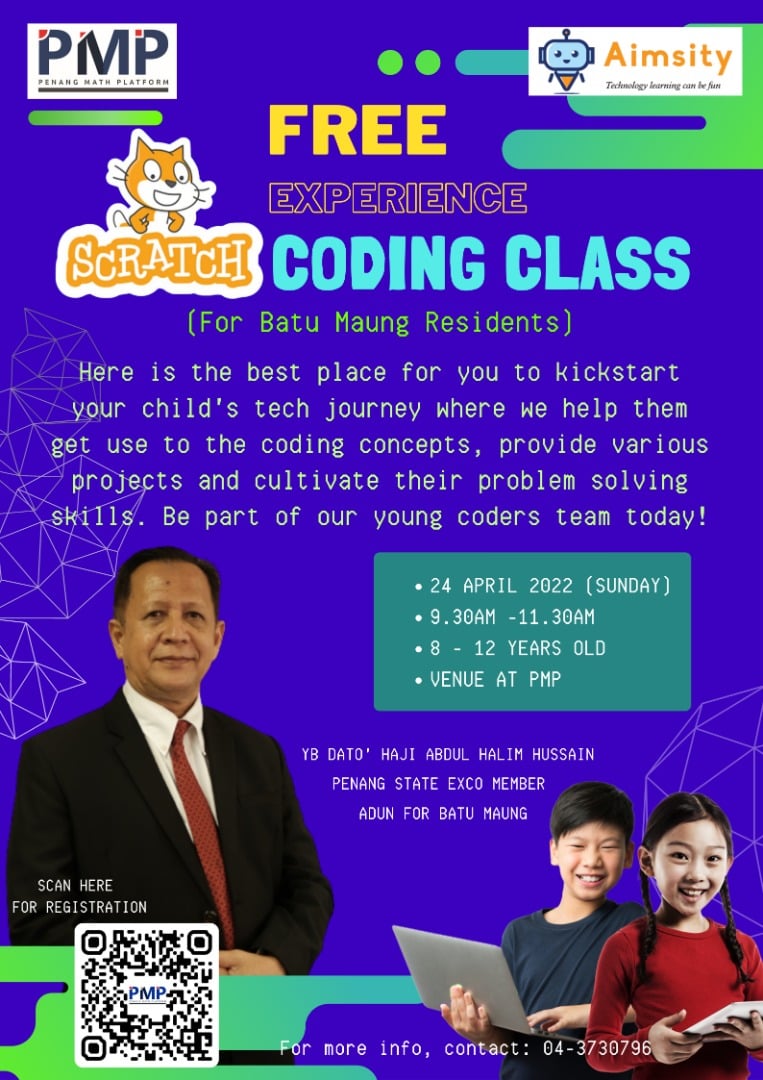 PMP
PENANG MATH PLATFORM

Aimsity
Technology learning can be fun

FREE
EXPERIENCE
SCRATCH
CODING CLASS
(For Batu Maung Residents)

Here is the best place for you to kickstart your child's tech journey where we help them get use to the coding concepts, provide various projects and cultivate their problem solving skills. Be part of our young coders team today!

• 24 APRIL 2022 (SUNDAY)
• 9.30AM -11.30AM
• 8 - 12 YEARS OLD
• VENUE AT PMP

YB DATO' HAJI ABDUL HALIM HUSSAIN
PENANG STATE EXCO MEMBER
ADUN FOR BATU MAUNG

SCAN HERE
FOR REGISTRATION

PMP

For more info, contact: 04-3730796